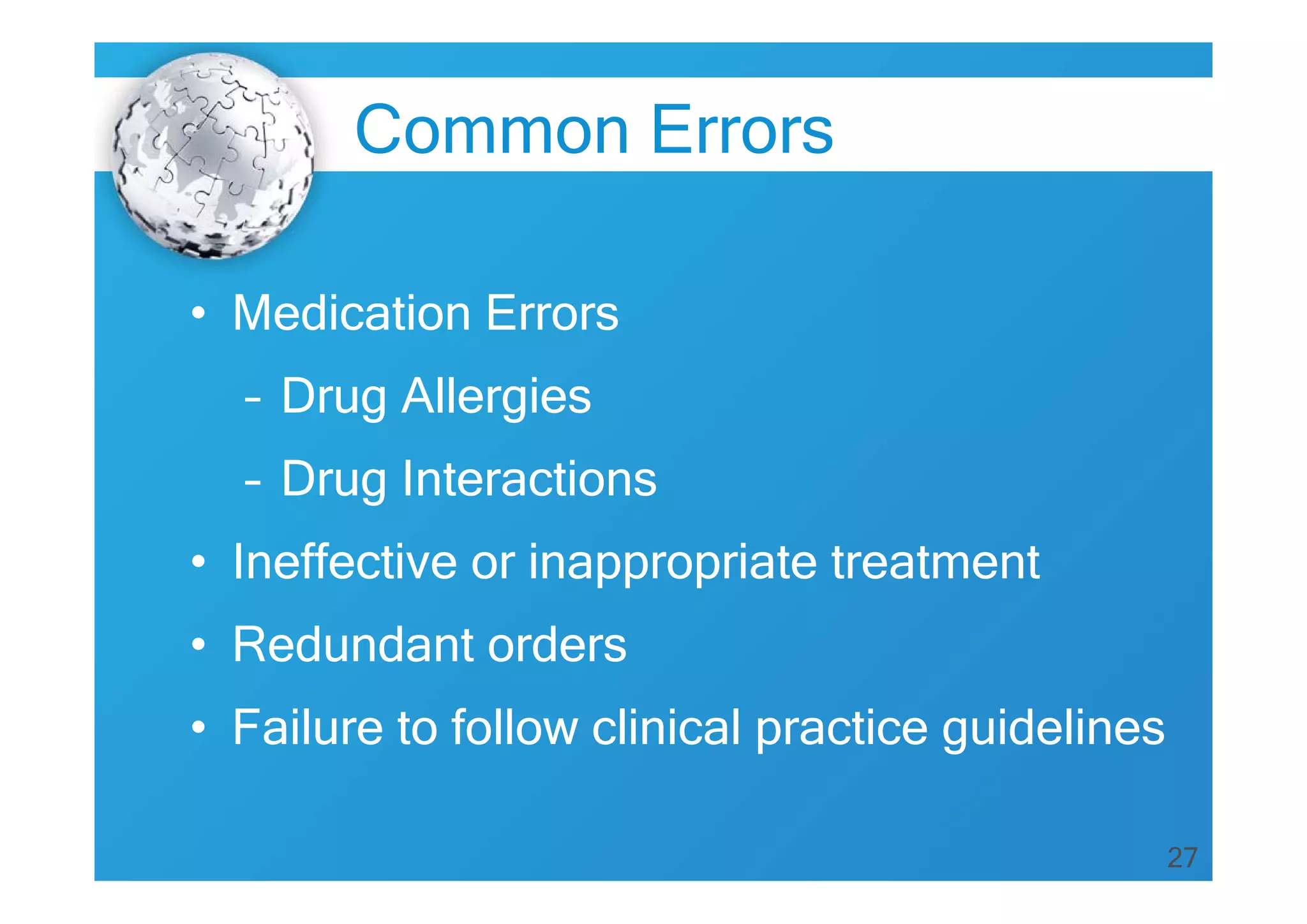 Common Errors

• Medication Errors
– Drug Allergies
– Drug Interactions
• Ineffective or inappropriate treatment
• Redundant orders
• Failure to follow clinical practice guidelines

27